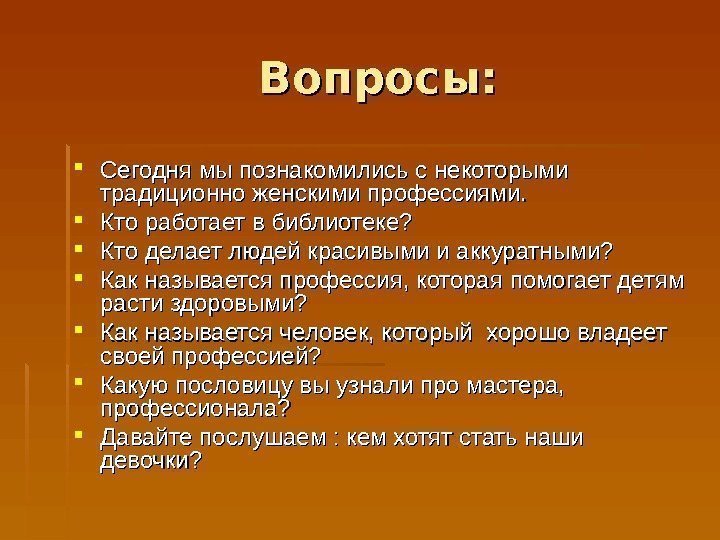 Вопросы:

- Сегодня мы познакомились с некоторыми традиционно женскими профессиями.
- Кто работает в библиотеке?
- Кто делает людей красивыми и аккуратными?
- Как называется профессия, которая помогает детям расти здоровыми?
- Как называется человек, который хорошо владеет своей профессией?
- Какую пословицу вы узнали про мастера, профессионала?
- Давайте послушаем : кем хотят стать наши девочки?